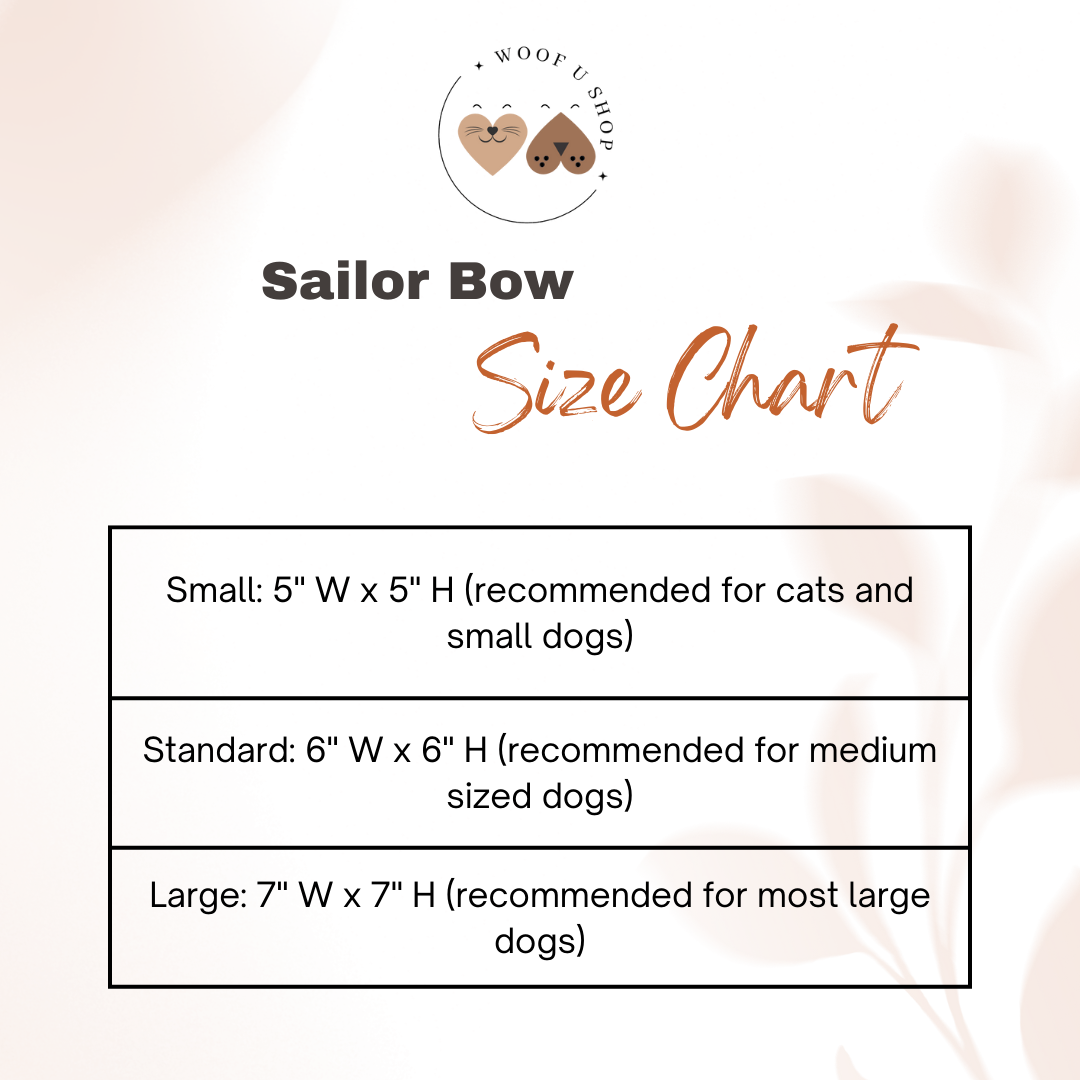 WOOF U SHOP

Sailor Bow

Size Chart

| Small: 5" W x 5" H (recommended for cats and small dogs) |
|---|
| Standard: 6" W x 6" H (recommended for medium sized dogs) |
| Large: 7" W x 7" H (recommended for most large dogs) |